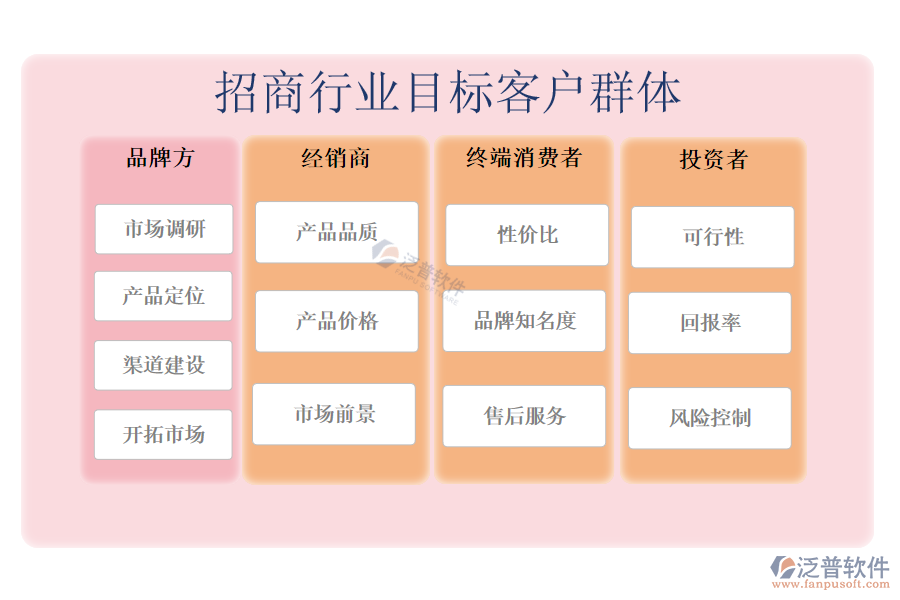 招商行业目标客户群体

品牌方

市场调研

产品定位

渠道建设

开拓市场

经销商

产品品质

产品价格

市场前景

终端消费者

性价比

品牌知名度

售后服务

投资者

可行性

回报率

风险控制

泛普软件
FANPU SOFTWARE

泛普软件
www.fanpusoft.com